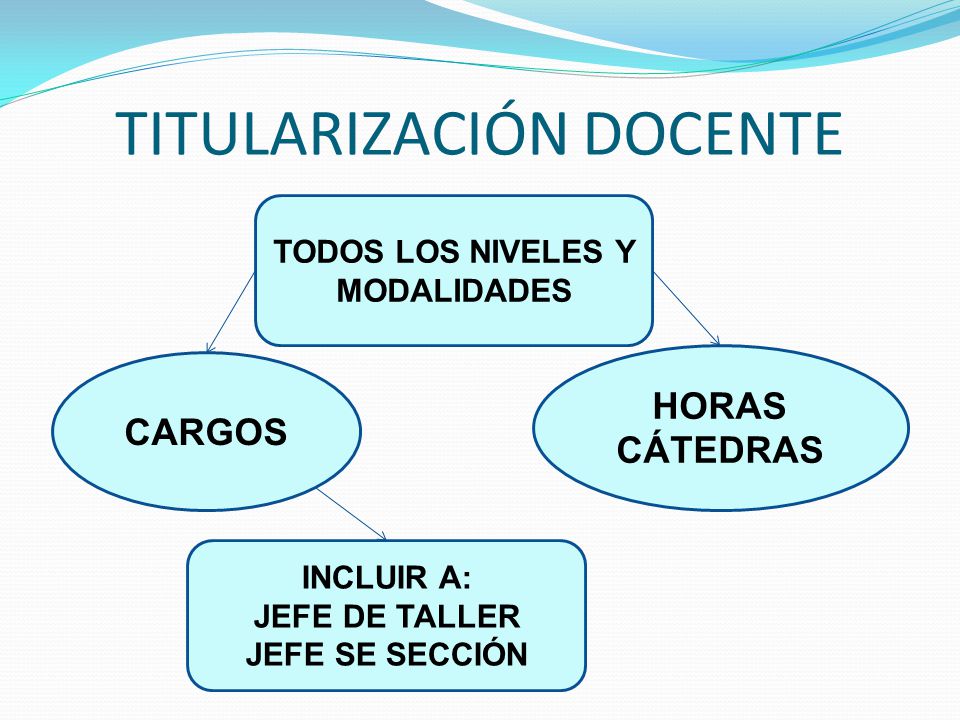 TITULARIZACIÓN DOCENTE

TODOS LOS NIVELES Y MODALIDADES

CARGOS

HORAS CÁTEDRAS

INCLUIR A:
JEFE DE TALLER
JEFE SE SECCIÓN